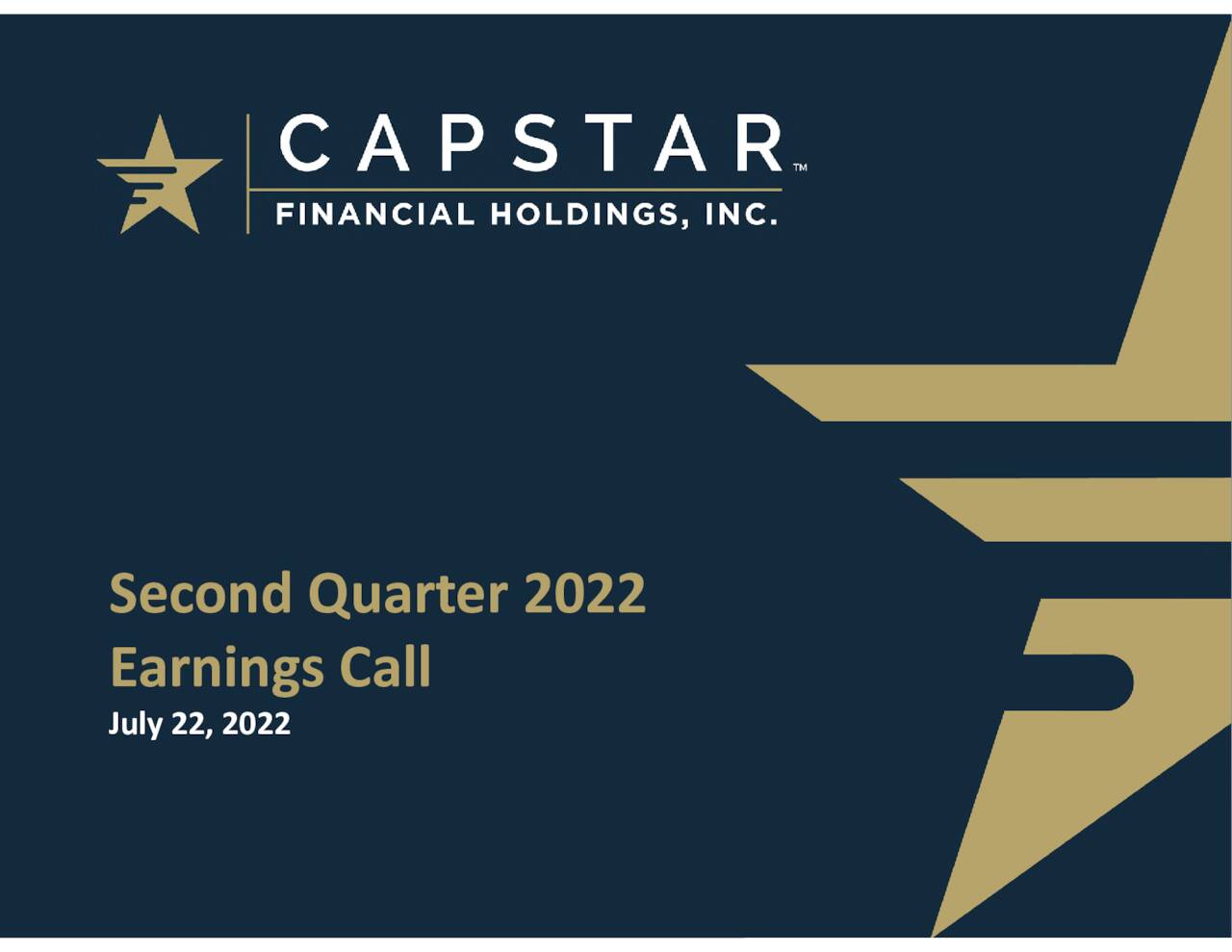 CAPSTAR™
FINANCIAL HOLDINGS, INC.

Second Quarter 2022
Earnings Call
July 22, 2022